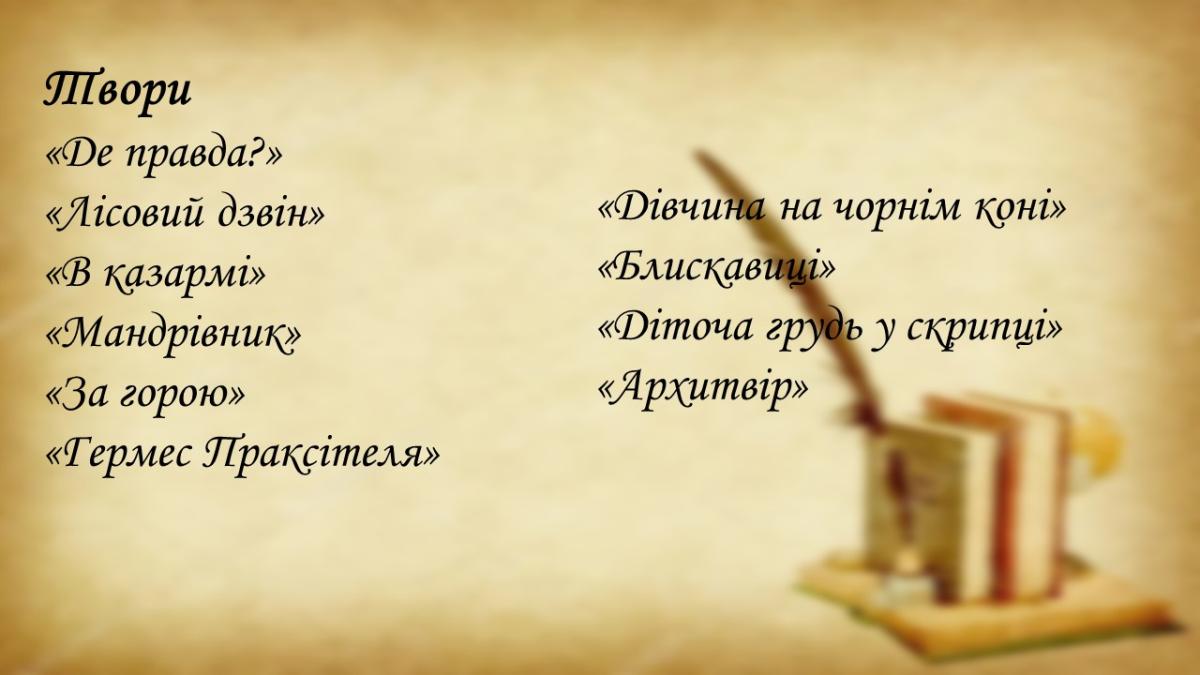 Твори
«Де правда?»
«Лісовий дзвін»
«В казармі»
«Мандрівник»
«За горою»
«Гермес Праксітеля»

«Дівчина на чорнім коні»
«Блискавиці»
«Діточа грудь у скрипці»
«Архитвір»